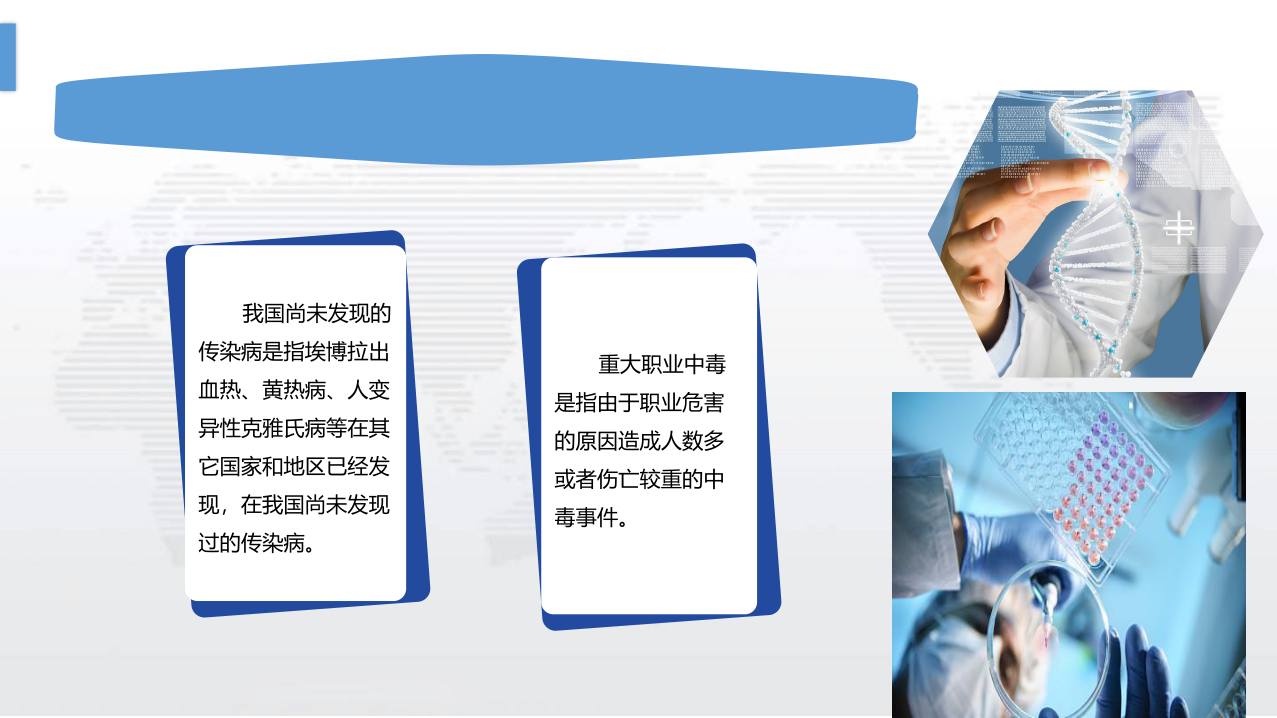 我国尚未发现的传染病是指埃博拉出血热、黄热病、人变异性克雅氏病等在其它国家和地区已经发现，在我国尚未发现过的传染病。

重大职业中毒是指由于职业危害的原因造成人数多或者伤亡较重的中毒事件。